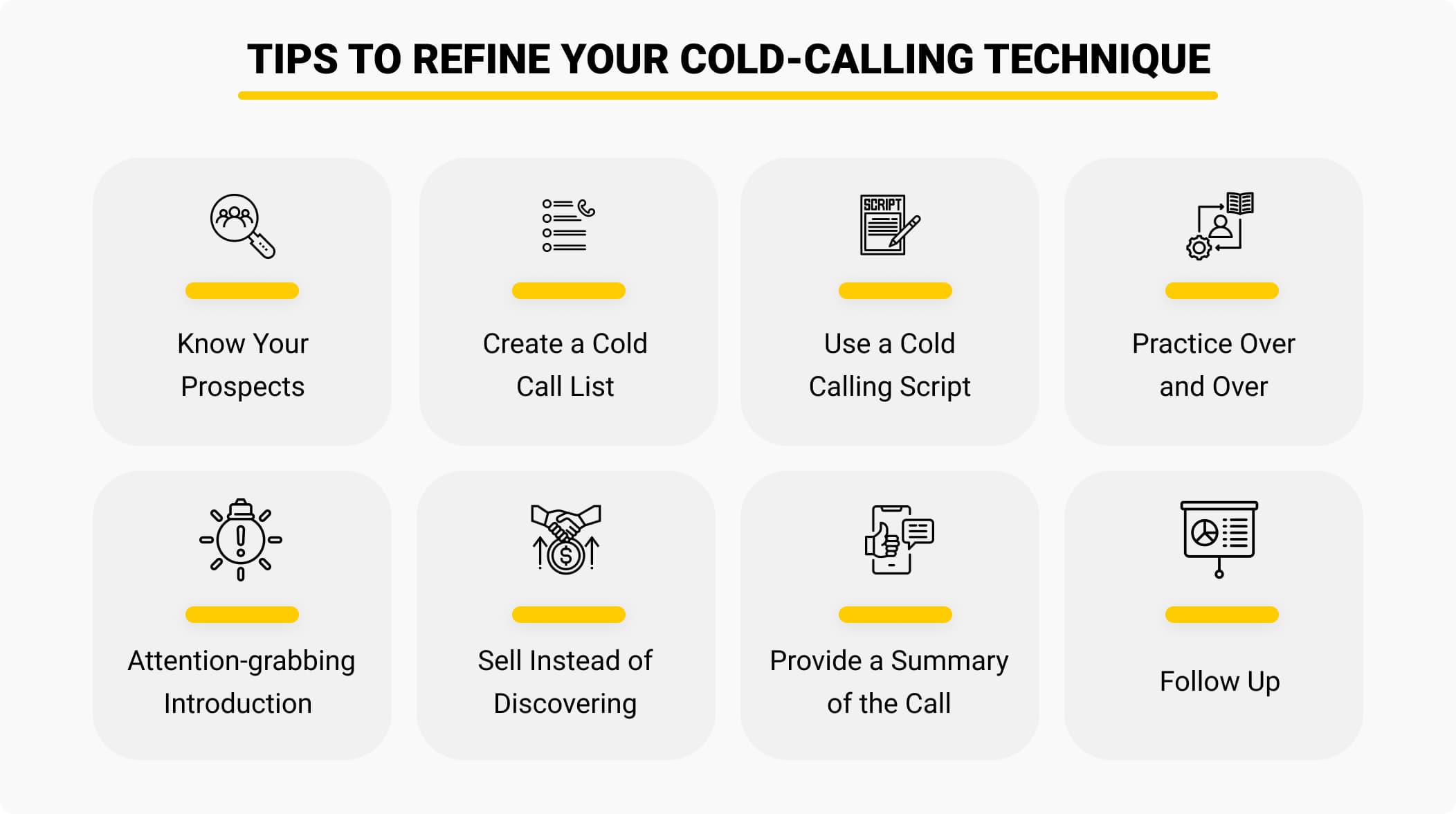 TIPS TO REFINE YOUR COLD-CALLING TECHNIQUE

Know Your Prospects

Create a Cold Call List

SCRIPT

Use a Cold Calling Script

Practice Over and Over

Attention-grabbing Introduction

Sell Instead of Discovering

Provide a Summary of the Call

Follow Up